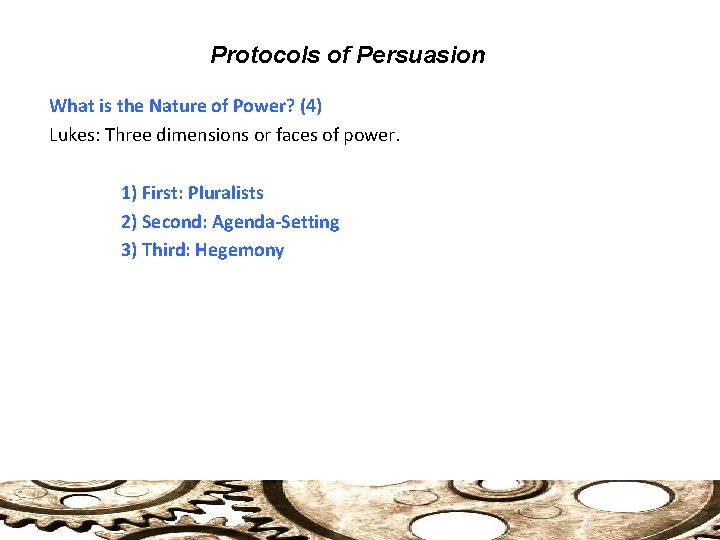 Protocols of Persuasion

What is the Nature of Power? (4)

Lukes: Three dimensions or faces of power.

1) First: Pluralists
2) Second: Agenda-Setting
3) Third: Hegemony